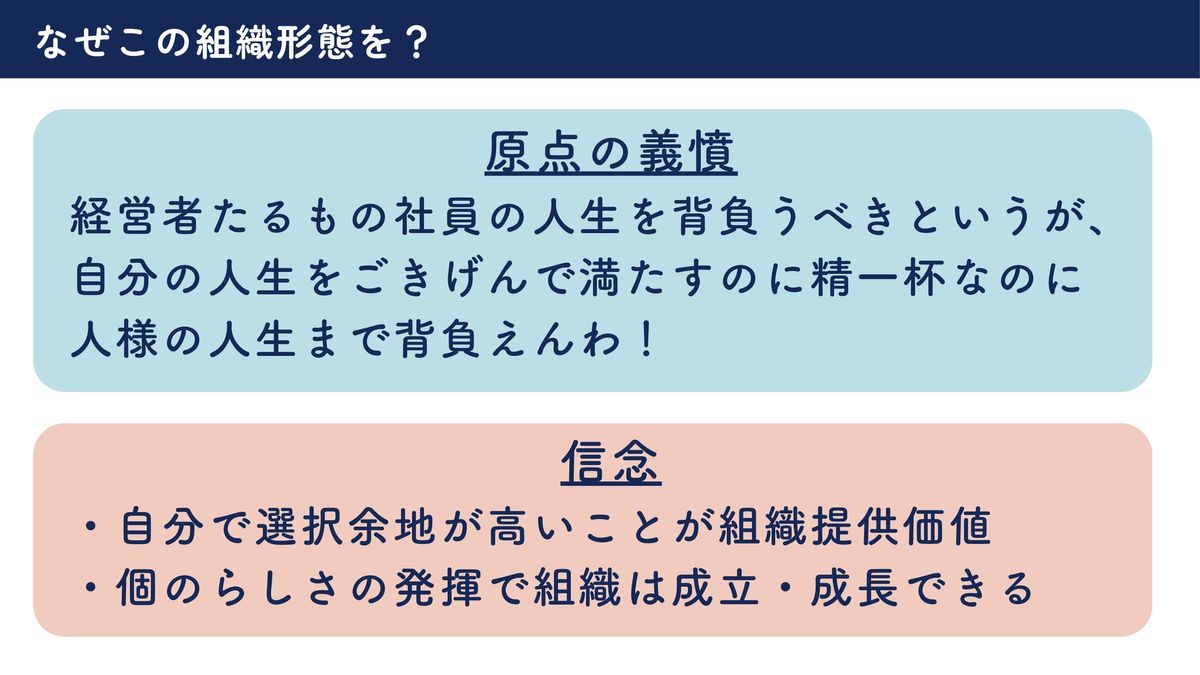 なぜこの組織形態を？

原点の義憤

経営者たるもの社員の人生を背負うべきというが、自分の人生をごきげんで満たすのに精一杯なのに人様の人生まで背負えんわ！

信念

・自分で選択余地が高いことが組織提供価値
・個のらしさの発揮で組織は成立・成長できる